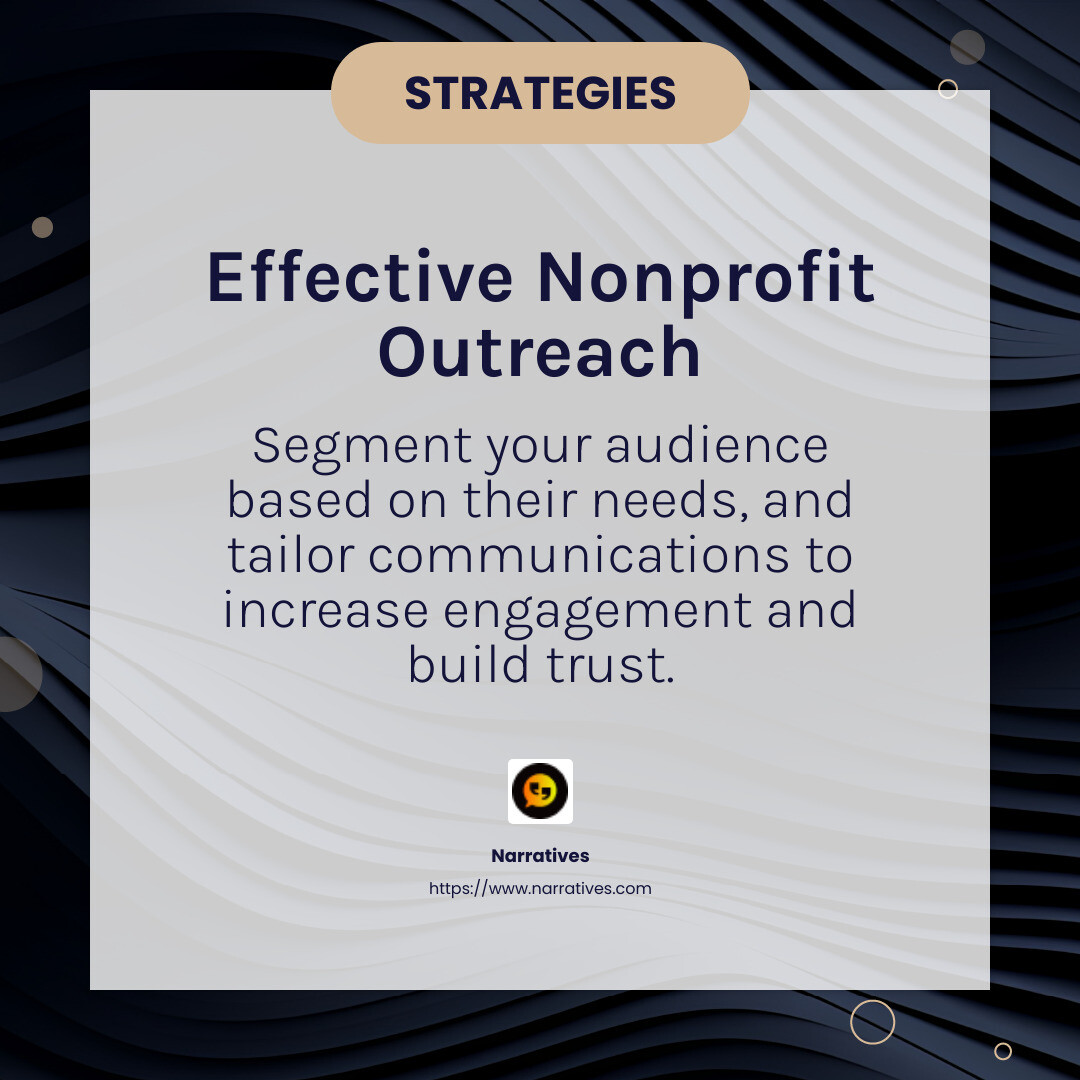 STRATEGIES

Effective Nonprofit Outreach

Segment your audience based on their needs, and tailor communications to increase engagement and build trust.

Narratives
https://www.narratives.com